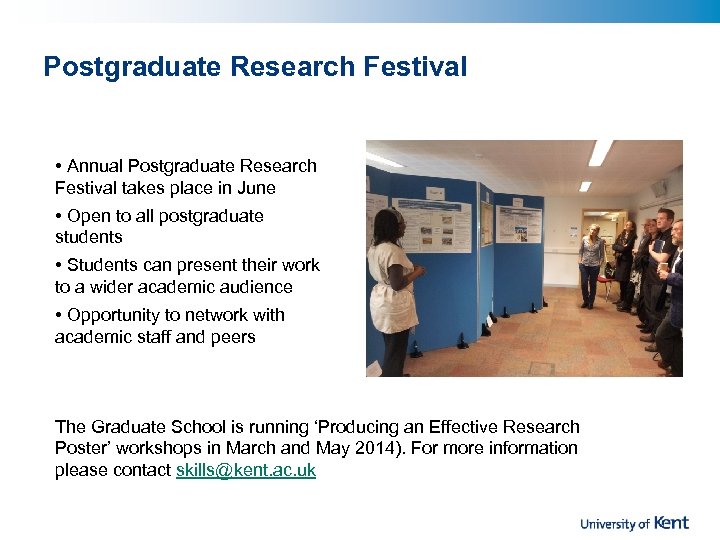 Postgraduate Research Festival

• Annual Postgraduate Research Festival takes place in June

• Open to all postgraduate students

• Students can present their work to a wider academic audience

• Opportunity to network with academic staff and peers

The Graduate School is running ‘Producing an Effective Research Poster’ workshops in March and May 2014). For more information please contact skills@kent.ac.uk

University of Kent